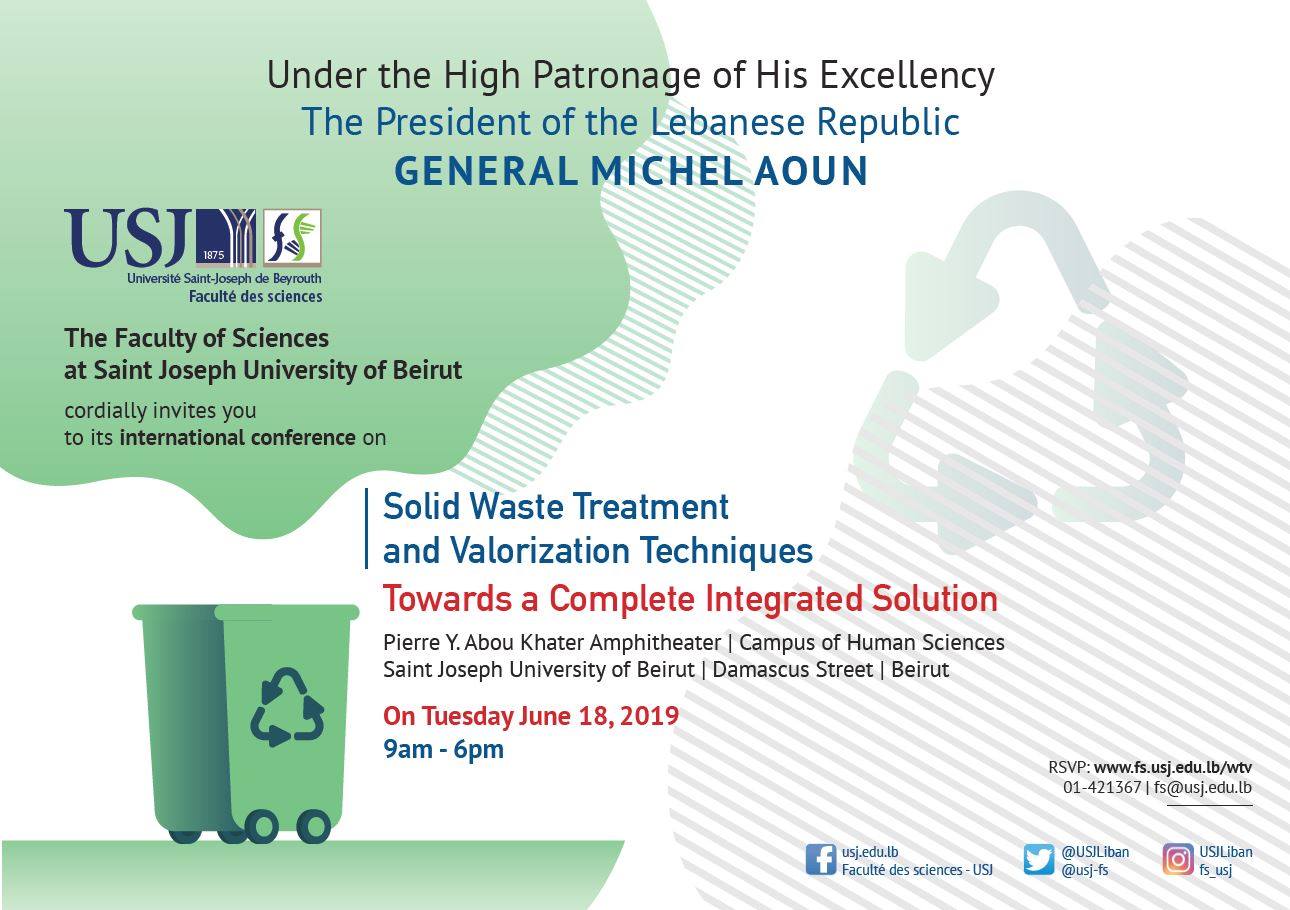 Under the High Patronage of His Excellency
The President of the Lebanese Republic
GENERAL MICHEL AOUN

USJ 1875
Université Saint-Joseph de Beyrouth
Faculté des sciences

The Faculty of Sciences at Saint Joseph University of Beirut

cordially invites you to its international conference on

Solid Waste Treatment and Valorization Techniques

Towards a Complete Integrated Solution

Pierre Y. Abou Khater Amphitheater | Campus of Human Sciences
Saint Joseph University of Beirut | Damascus Street | Beirut

On Tuesday June 18, 2019
9am - 6pm

RSVP: www.fs.usj.edu.lb/wtv
01-421367 | fs@usj.edu.lb

usj.edu.lb
Faculté des sciences - USJ

@USJLiban
@usj-fs

USJLiban
fs_usj